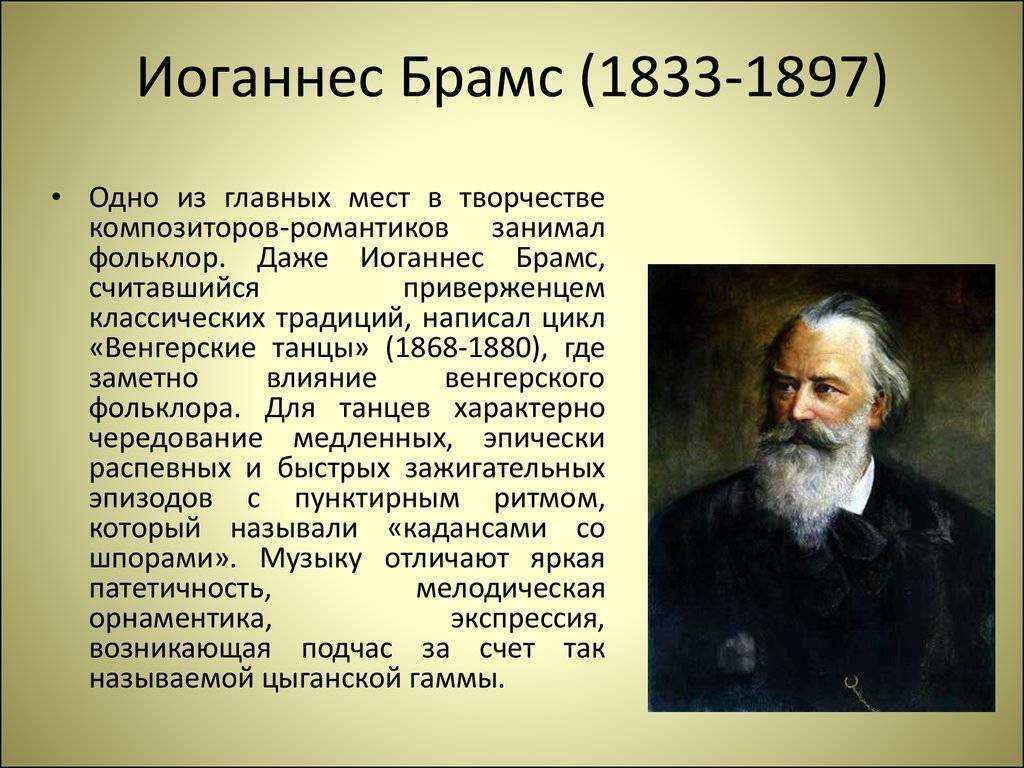 Иоганнес Брамс (1833-1897)

• Одно из главных мест в творчестве композиторов-романтиков занимал фольклор. Даже Иоганнес Брамс, считавшийся приверженцем классических традиций, написал цикл «Венгерские танцы» (1868-1880), где заметно влияние венгерского фольклора. Для танцев характерно чередование медленных, эпически распевных и быстрых зажигательных эпизодов с пунктирным ритмом, который называли «кадансами со шпорами». Музыку отличают яркая патетичность, мелодическая орнаментика, экспрессия, возникающая подчас за счет так называемой цыганской гаммы.